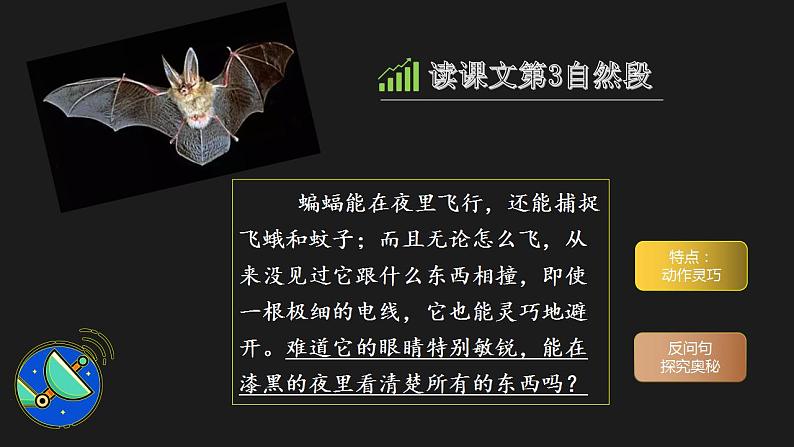 读课文第3自然段

蝙蝠能在夜里飞行，还能捕捉飞蛾和蚊子；而且无论怎么飞，从来没见过它跟什么东西相撞，即使一根极细的电线，它也能灵巧地避开。难道它的眼睛特别敏锐，能在漆黑的夜里看清楚所有的东西吗？

特点：
动作灵巧

反问句
探究奥秘